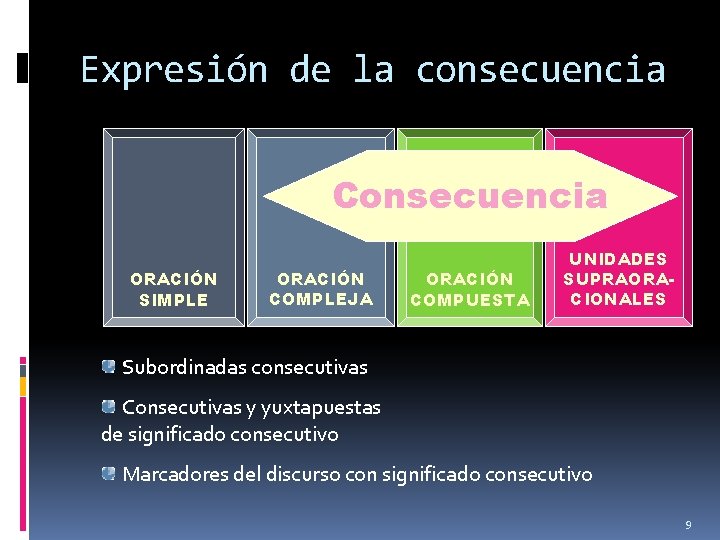 Expresión de la consecuencia

Consecuencia

ORACIÓN SIMPLE

ORACIÓN COMPLEJA

ORACIÓN COMPUESTA

UNIDADES SUPRAORACIONALES

Subordinadas consecutivas

Consecutivas y yuxtapuestas de significado consecutivo

Marcadores del discurso con significado consecutivo

9